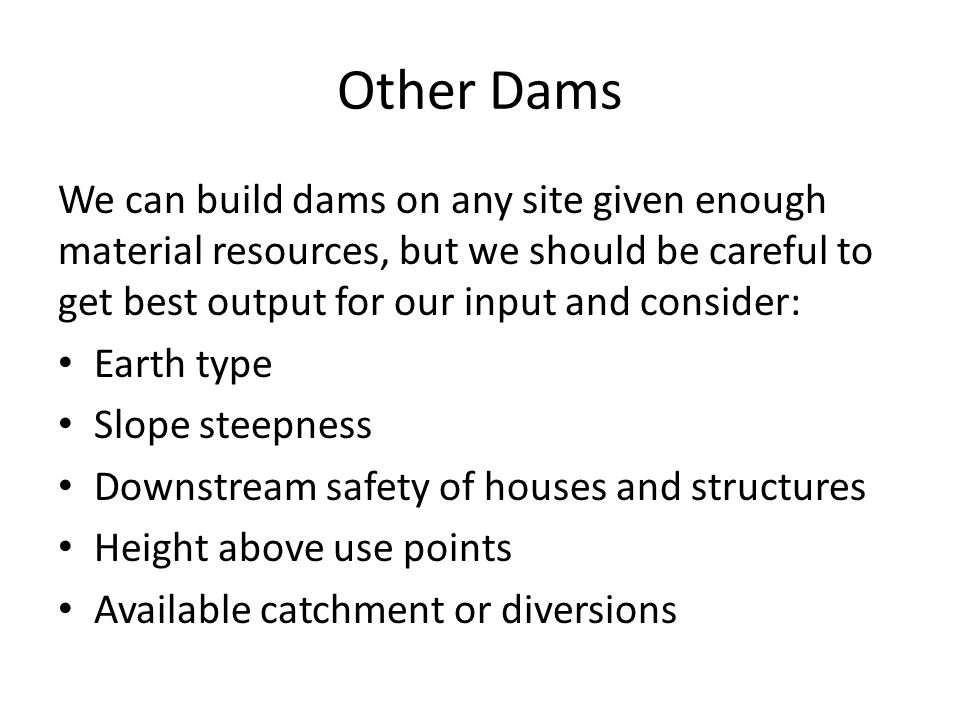 Other Dams

We can build dams on any site given enough material resources, but we should be careful to get best output for our input and consider:

• Earth type
• Slope steepness
• Downstream safety of houses and structures
• Height above use points
• Available catchment or diversions